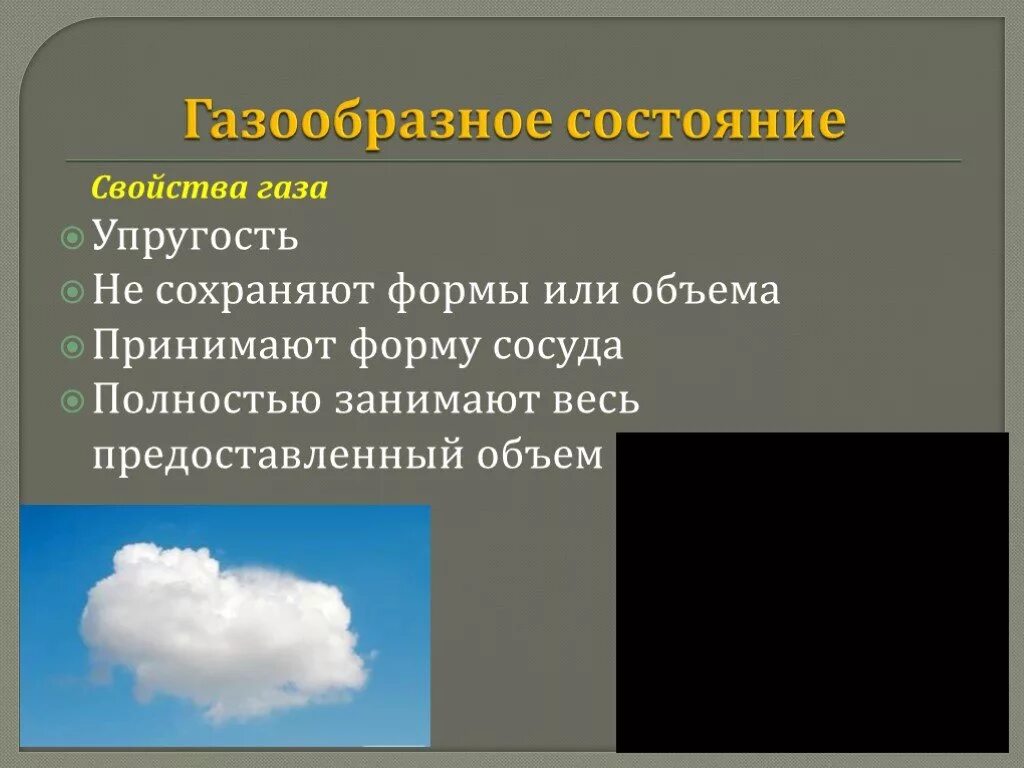 Газообразное состояние

Свойства газа

Упругость

Не сохраняют формы или объема

Принимают форму сосуда

Полностью занимают весь предоставленный объем